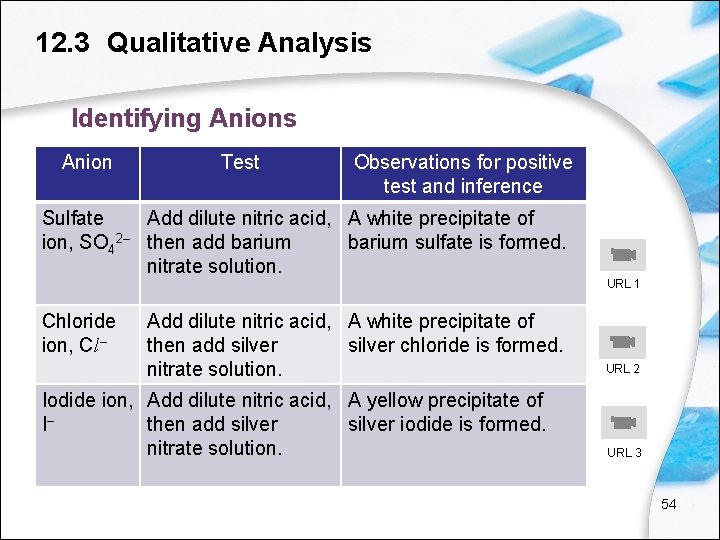 12.3 Qualitative Analysis

Identifying Anions

| Anion | Test | Observations for positive test and inference |
|---|---|---|
| Sulfate ion, $SO_4^{2-}$ | Add dilute nitric acid, then add barium nitrate solution. | A white precipitate of barium sulfate is formed. |
| Chloride ion, $Cl^-$ | Add dilute nitric acid, then add silver nitrate solution. | A white precipitate of silver chloride is formed. |
| Iodide ion, $I^-$ | Add dilute nitric acid, then add silver nitrate solution. | A yellow precipitate of silver iodide is formed. |

URL 1

URL 2

URL 3

54